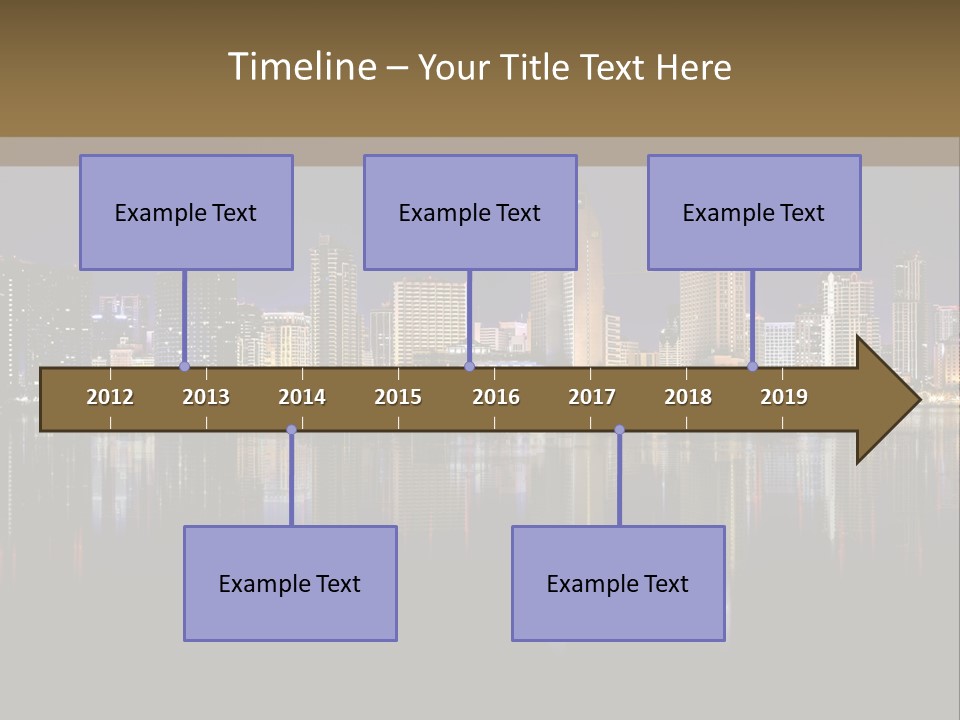 Timeline – Your Title Text Here

Example Text

Example Text

Example Text

2012 2013 2014 2015 2016 2017 2018 2019

Example Text

Example Text